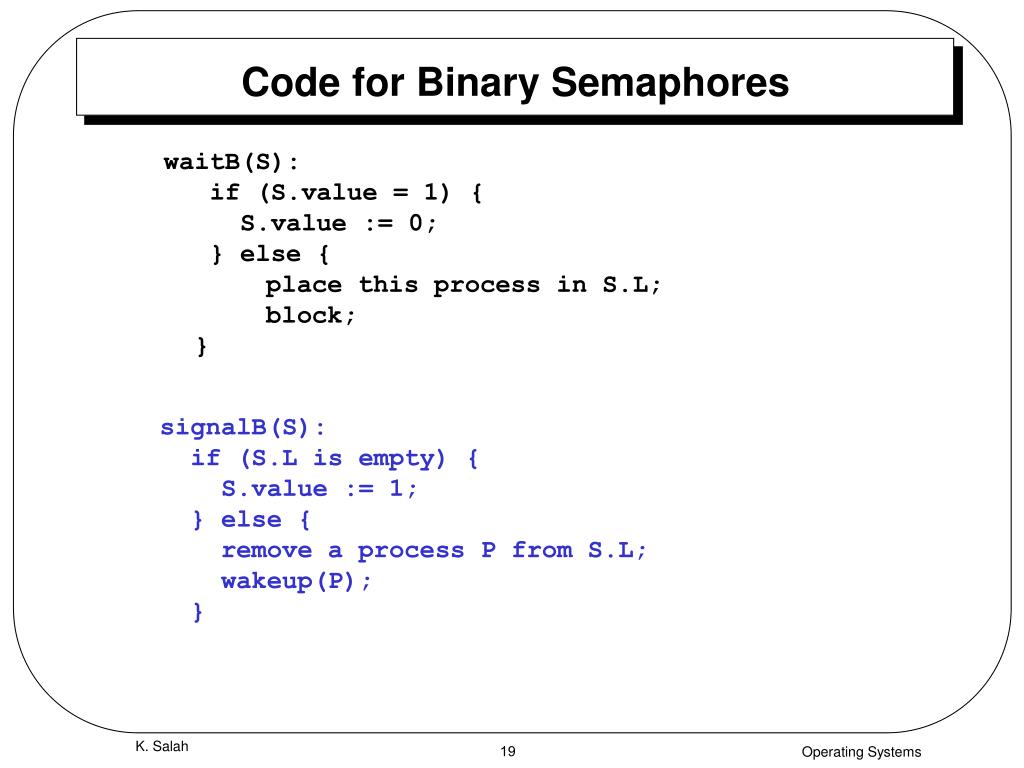 Code for Binary Semaphores

waitB(S):
  if (S.value = 1) {
    S.value := 0;
  } else {
      place this process in S.L;
      block;
  }

signalB(S):
  if (S.L is empty) {
    S.value := 1;
  } else {
    remove a process P from S.L;
    wakeup(P);
  }

K. Salah

19

Operating Systems